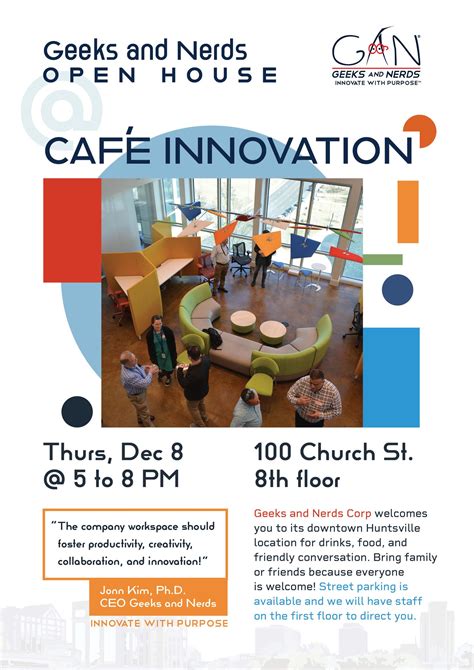 Geeks and Nerds
OPEN HOUSE

GAN
GEEKS AND NERDS
INNOVATE WITH PURPOSE™

@

CAFÉ INNOVATION

Thurs, Dec 8
@ 5 to 8 PM

100 Church St.
8th floor

"The company workspace should foster productivity, creativity, collaboration, and innovation!"

Jonn Kim, Ph.D.
CEO Geeks and Nerds

INNOVATE WITH PURPOSE

Geeks and Nerds Corp welcomes you to its downtown Huntsville location for drinks, food, and friendly conversation. Bring family or friends because everyone is welcome! Street parking is available and we will have staff on the first floor to direct you.